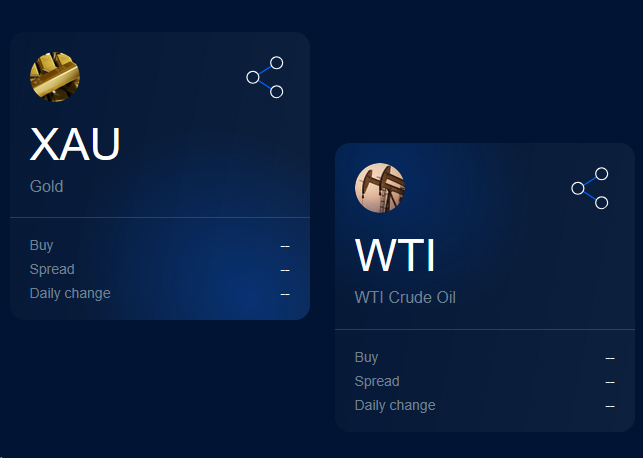 XAU
Gold

Buy --
Spread --
Daily change --

WTI
WTI Crude Oil

Buy --
Spread --
Daily change --